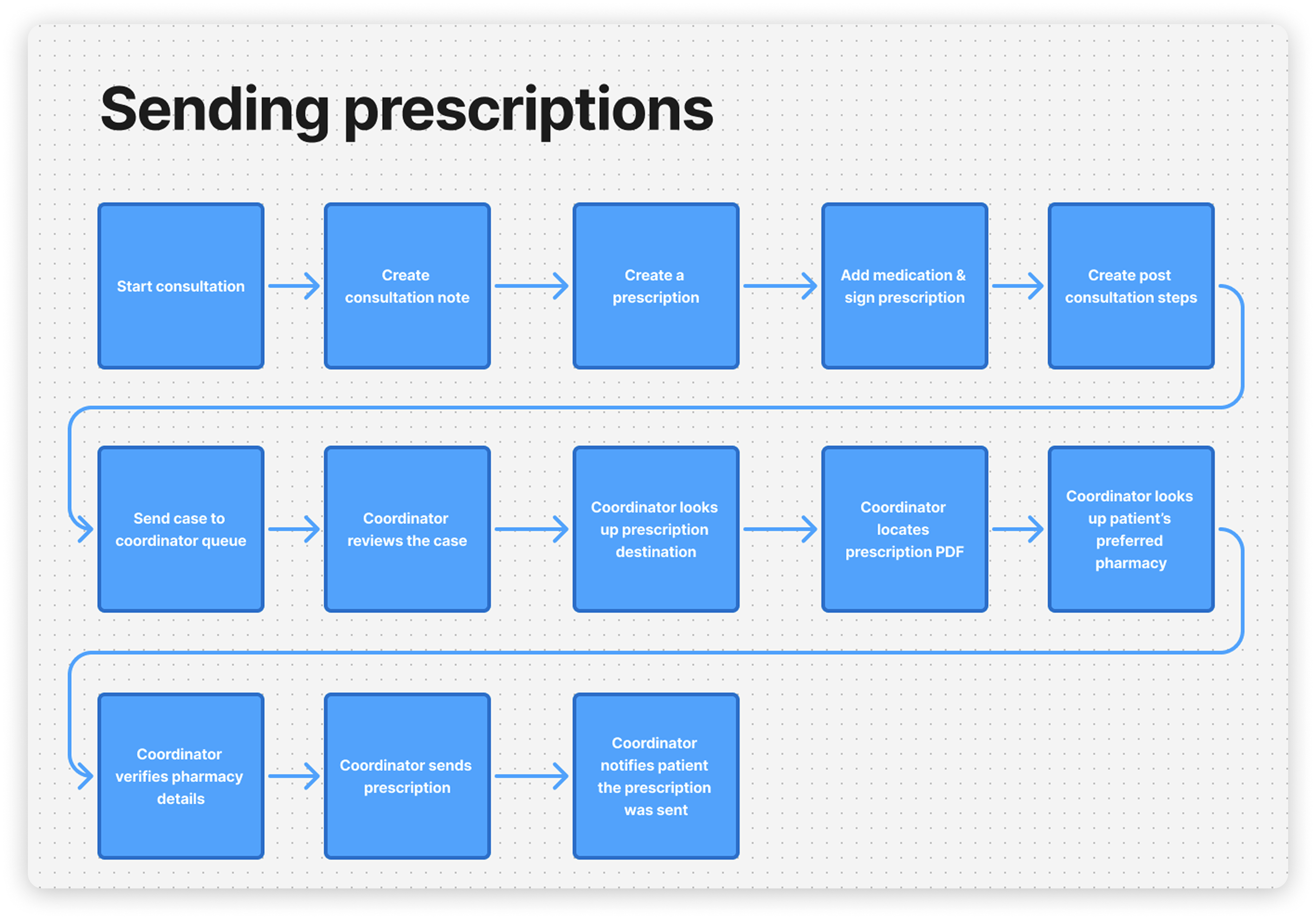 Sending prescriptions

Start consultation

Create consultation note

Create a prescription

Add medication & sign prescription

Create post consultation steps

Send case to coordinator queue

Coordinator reviews the case

Coordinator looks up prescription destination

Coordinator locates prescription PDF

Coordinator looks up patient's preferred pharmacy

Coordinator verifies pharmacy details

Coordinator sends prescription

Coordinator notifies patient the prescription was sent